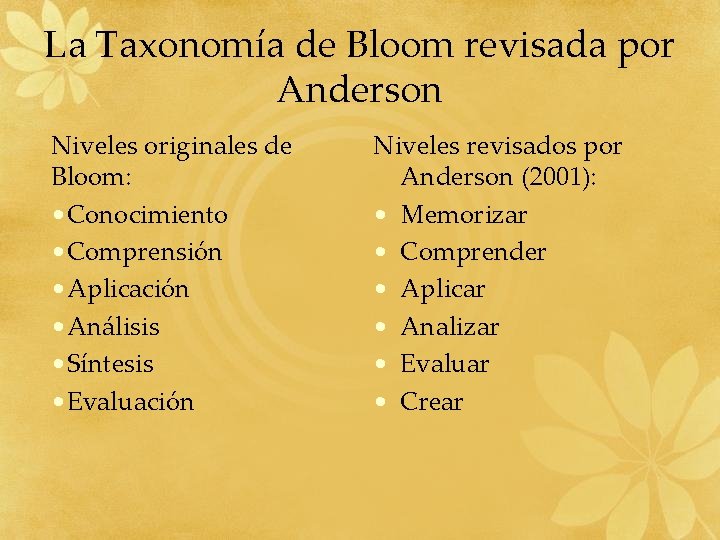 La Taxonomía de Bloom revisada por Anderson

Niveles originales de Bloom:
• Conocimiento
• Comprensión
• Aplicación
• Análisis
• Síntesis
• Evaluación

Niveles revisados por Anderson (2001):
• Memorizar
• Comprender
• Aplicar
• Analizar
• Evaluar
• Crear